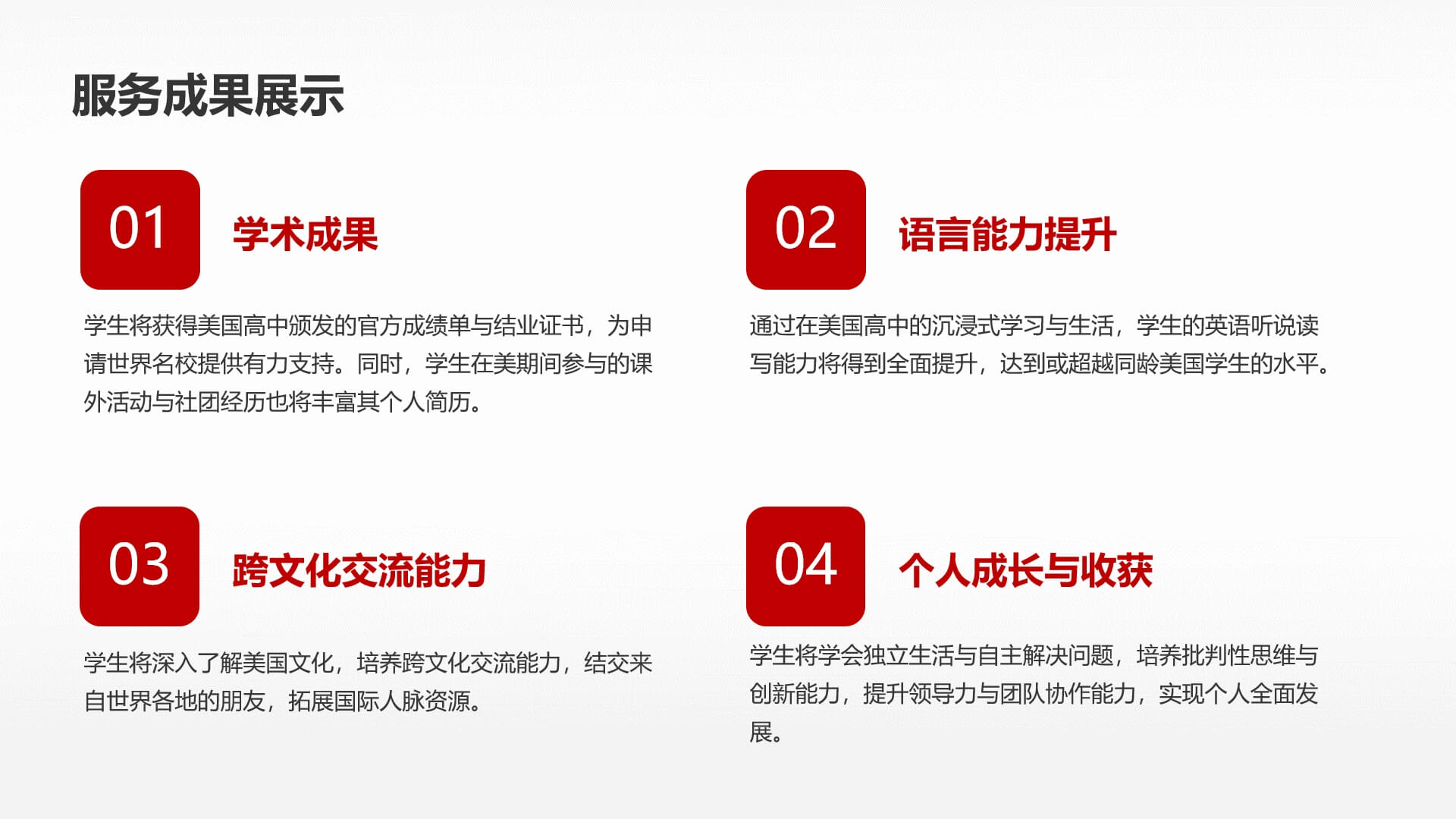 服务成果展示

01

学术成果

学生将获得美国高中颁发的官方成绩单与结业证书，为申请世界名校提供有力支持。同时，学生在美期间参与的课外活动与社团经历也将丰富其个人简历。

02

语言能力提升

通过在美国高中的沉浸式学习与生活，学生的英语听说读写能力将得到全面提升，达到或超越同龄美国学生的水平。

03

跨文化交流能力

学生将深入了解美国文化，培养跨文化交流能力，结交来自世界各地的朋友，拓展国际人脉资源。

04

个人成长与收获

学生将学会独立生活与自主解决问题，培养批判性思维与创新能力，提升领导力与团队协作能力，实现个人全面发展。